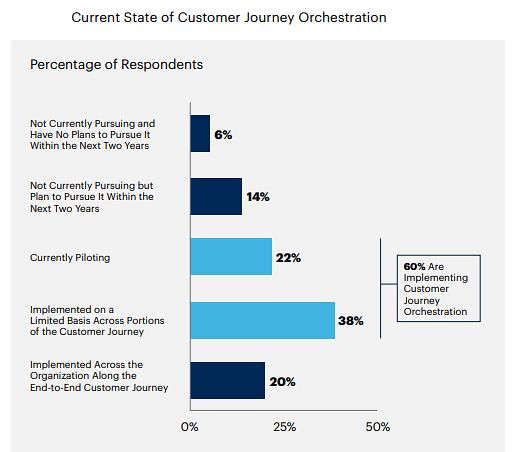 Current State of Customer Journey Orchestration

Percentage of Respondents

Not Currently Pursuing and Have No Plans to Pursue It Within the Next Two Years

6%

Not Currently Pursuing but Plan to Pursue It Within the Next Two Years

14%

Currently Piloting

22%

Implemented on a Limited Basis Across Portions of the Customer Journey

38%

Implemented Across the Organization Along the End-to-End Customer Journey

20%

60% Are Implementing Customer Journey Orchestration

0%

25%

50%